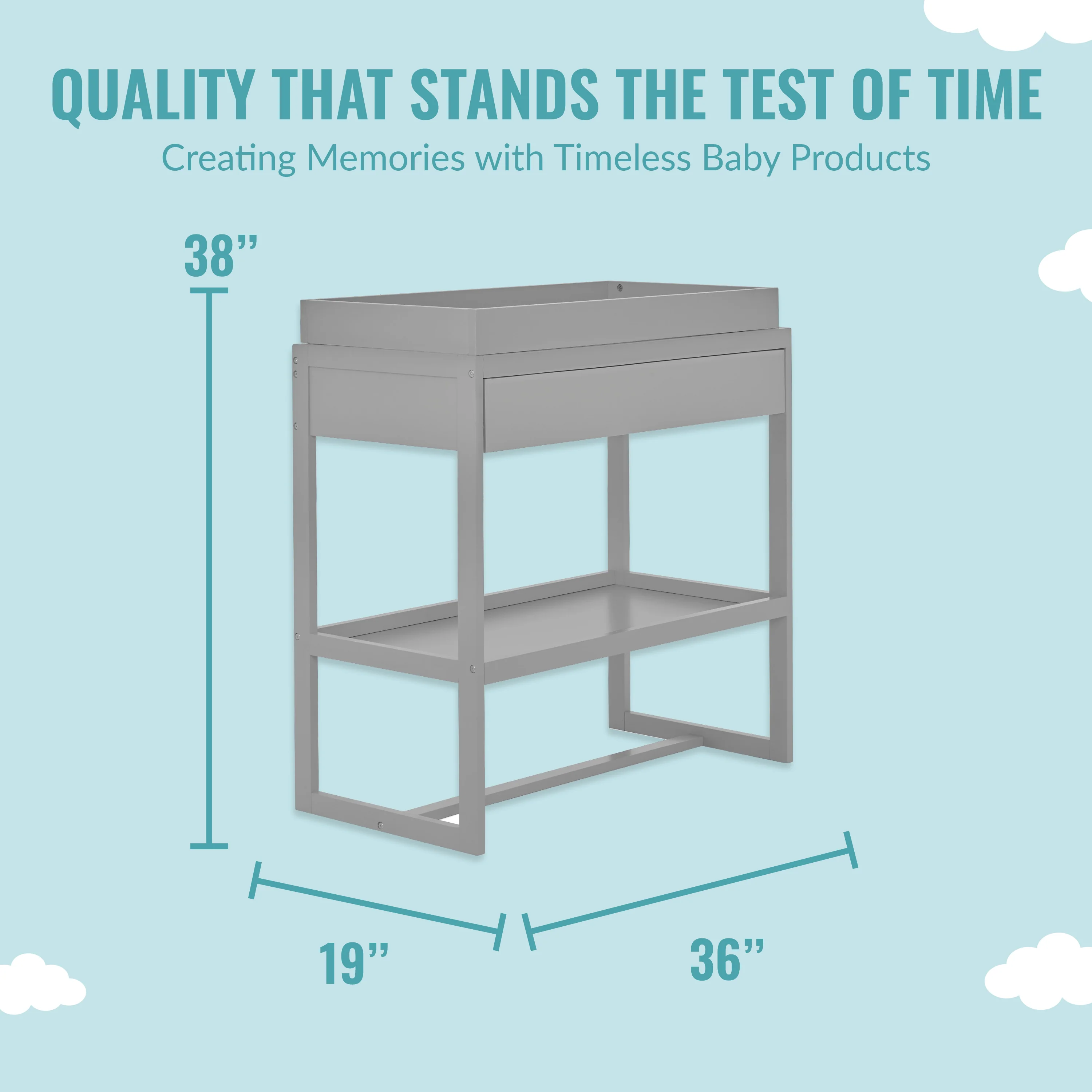 QUALITY THAT STANDS THE TEST OF TIME

Creating Memories with Timeless Baby Products

38”

19”

36”